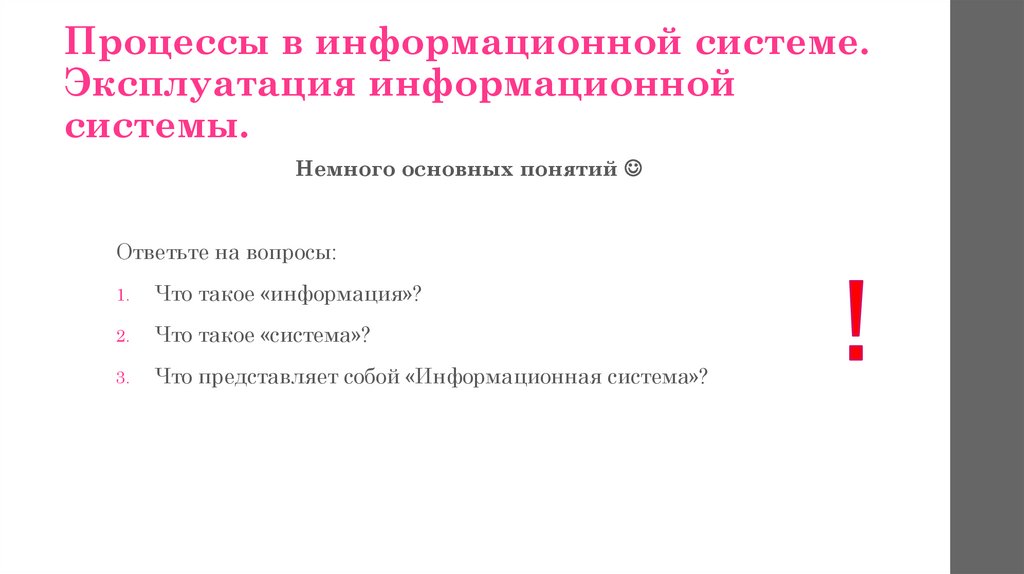 Процессы в информационной системе. Эксплуатация информационной системы.

Немного основных понятий ☺

Ответьте на вопросы:

1. Что такое «информация»?
2. Что такое «система»?
3. Что представляет собой «Информационная система»?

!